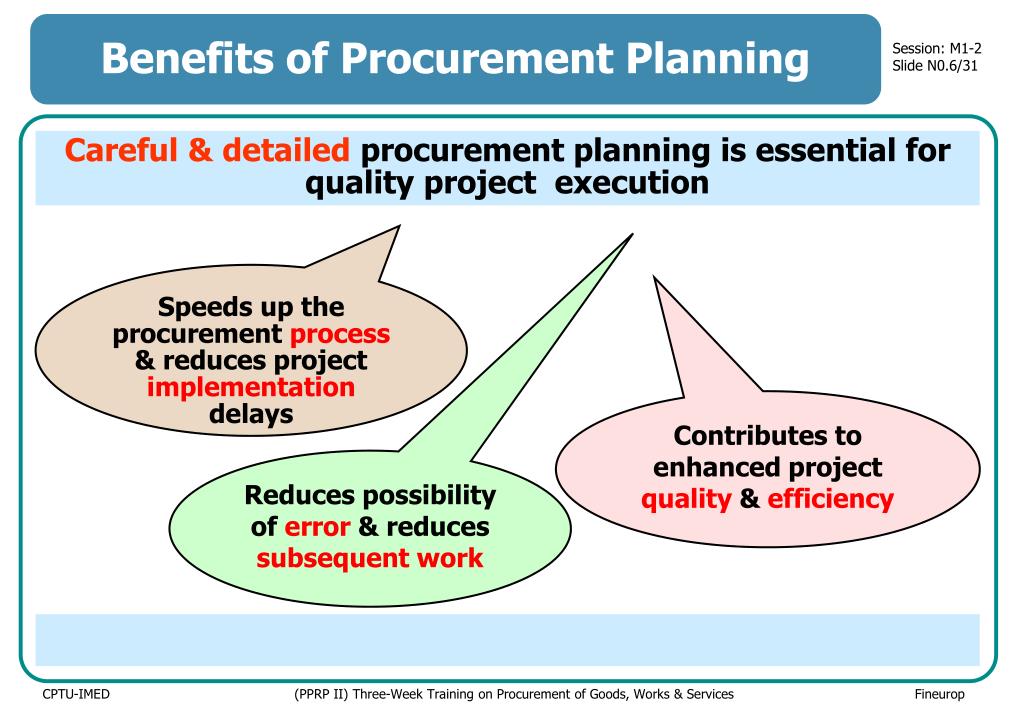 Benefits of Procurement Planning

Session: M1-2
Slide N0.6/31

Careful & detailed procurement planning is essential for quality project execution

Speeds up the procurement process & reduces project implementation delays

Reduces possibility of error & reduces subsequent work

Contributes to enhanced project quality & efficiency

CPTU-IMED

(PPRP II) Three-Week Training on Procurement of Goods, Works & Services

Fineurop